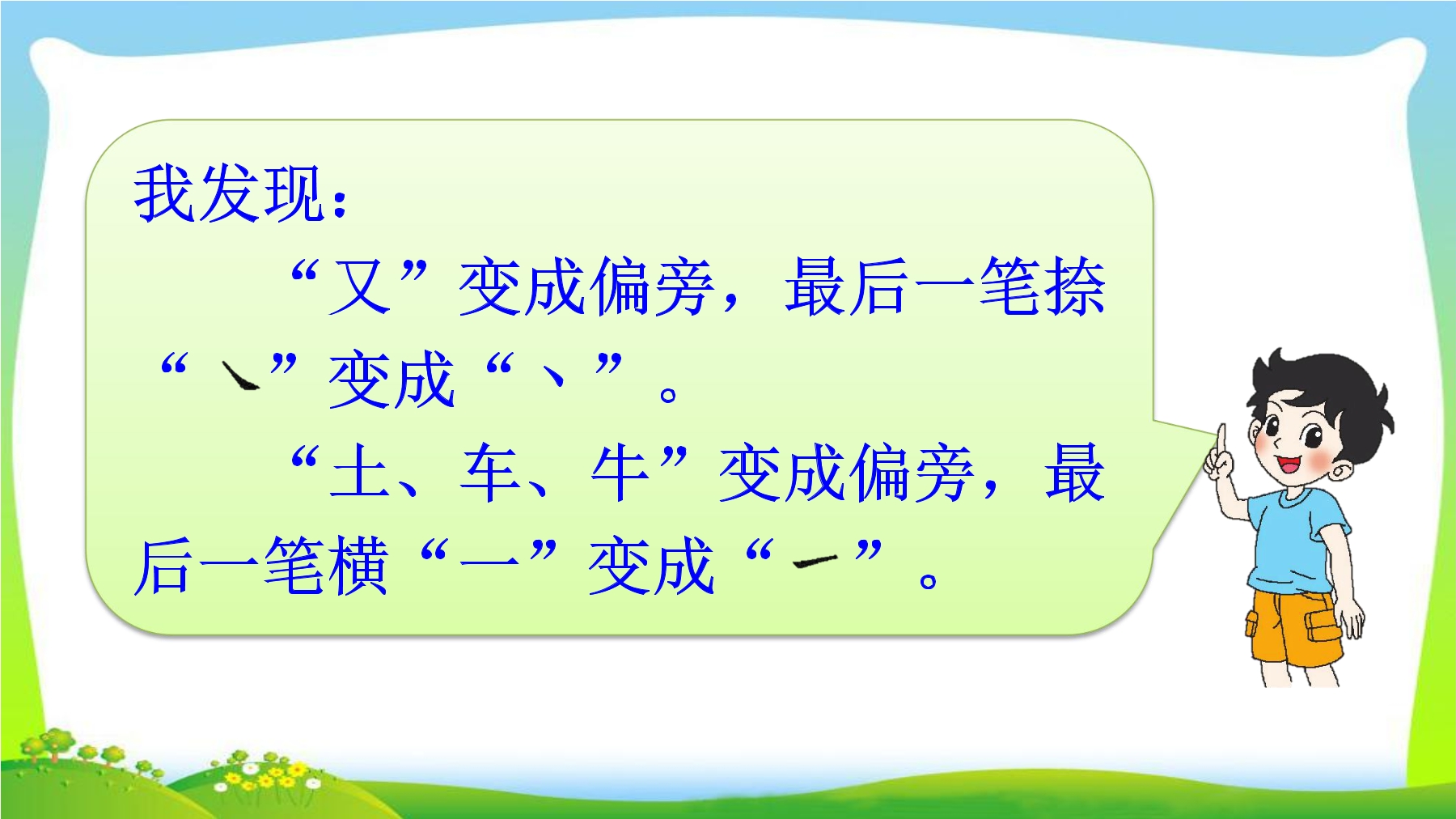 我发现：

“又”变成偏旁，最后一笔捺“㇏”变成“、”。

“土、车、牛”变成偏旁，最后一笔横“一”变成“㇀”。